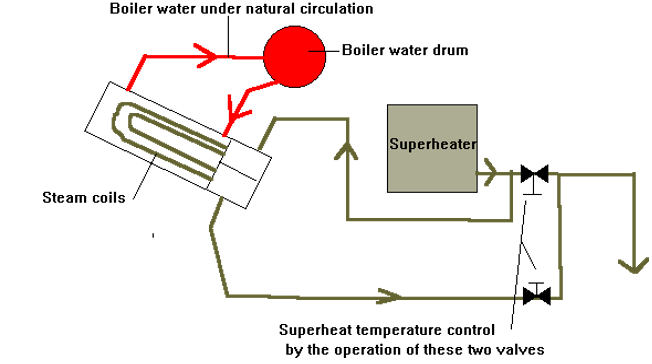 Boiler water under natural circulation

Boiler water drum

Superheater

Steam coils

Superheat temperature control by the operation of these two valves